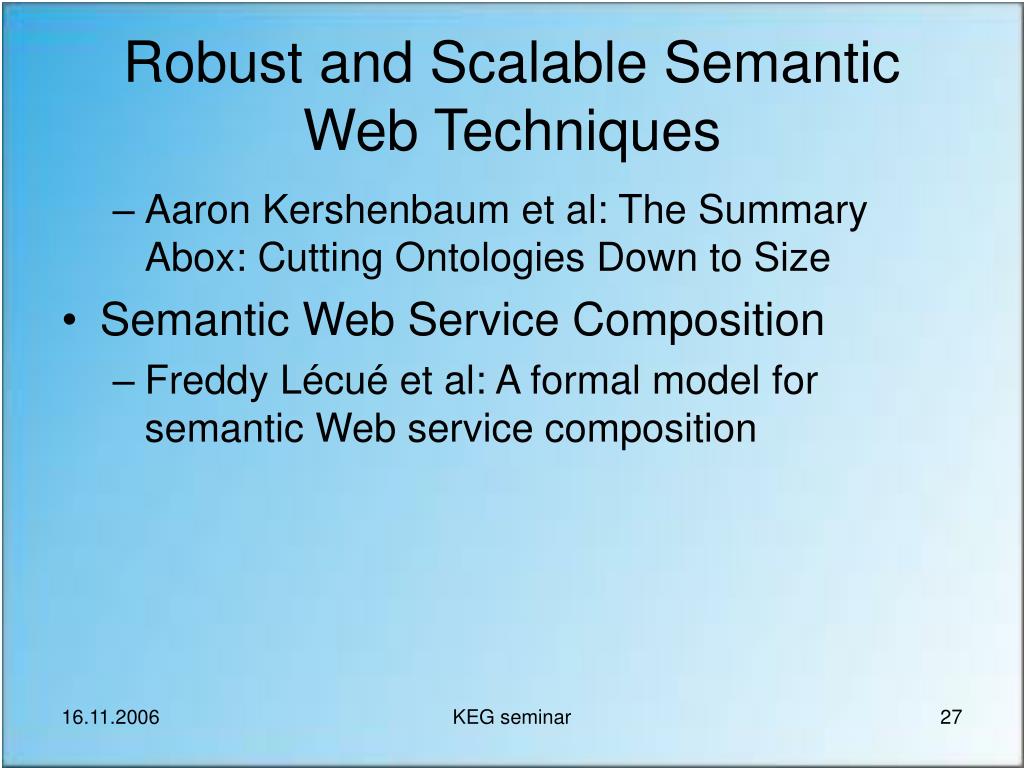 Robust and Scalable Semantic Web Techniques

– Aaron Kershenbaum et al: The Summary Abox: Cutting Ontologies Down to Size

• Semantic Web Service Composition

– Freddy Lécué et al: A formal model for semantic Web service composition

16.11.2006

KEG seminar

27